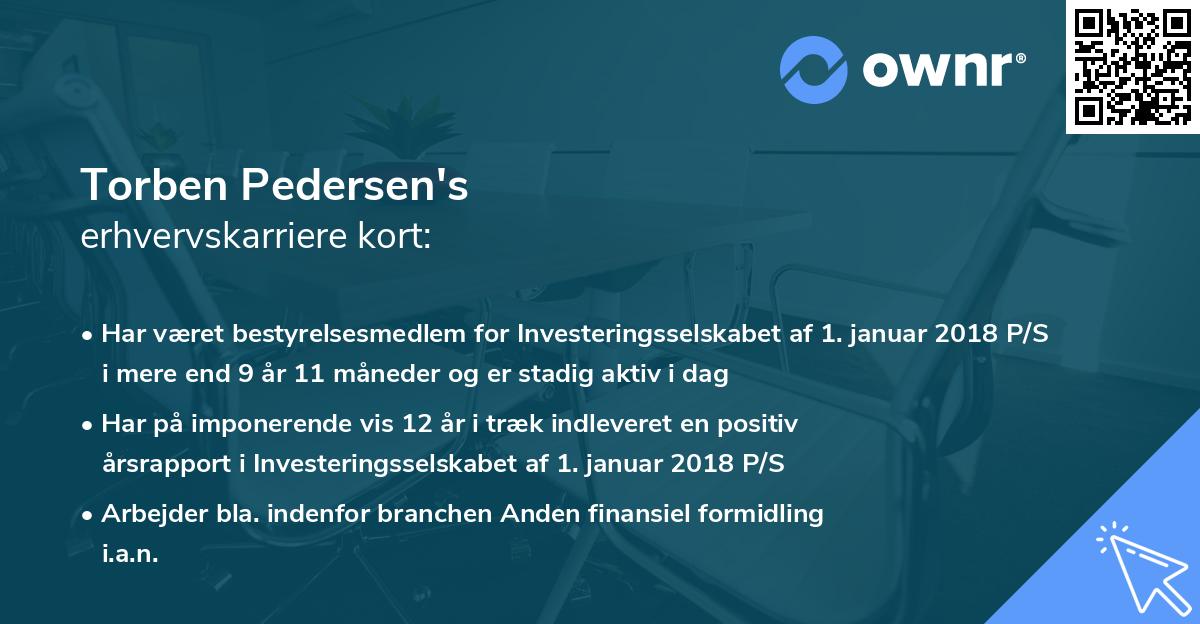 ownr®

Torben Pedersen's
erhvervskarriere kort:

• Har været bestyrelsesmedlem for Investeringsselskabet af 1. januar 2018 P/S i mere end 9 år 11 måneder og er stadig aktiv i dag

• Har på imponerende vis 12 år i træk indleveret en positiv årsrapport i Investeringsselskabet af 1. januar 2018 P/S

• Arbejder bla. indenfor branchen Anden finansiel formidling i.a.n.